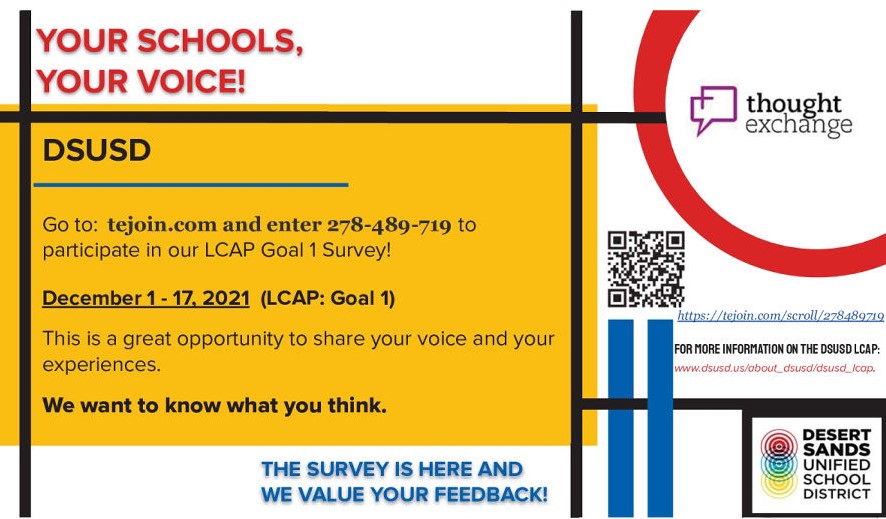 YOUR SCHOOLS, YOUR VOICE!

DSUSD

Go to: tejoin.com and enter 278-489-719 to participate in our LCAP Goal 1 Survey!

December 1 - 17, 2021 (LCAP: Goal 1)

This is a great opportunity to share your voice and your experiences.

We want to know what you think.

THE SURVEY IS HERE AND WE VALUE YOUR FEEDBACK!

thought exchange

https://tejoin.com/scroll/278489719

FOR MORE INFORMATION ON THE DSUSD LCAP: www.dsusd.us/about_dsusd/dsusd_lcap.

DESERT SANDS UNIFIED SCHOOL DISTRICT